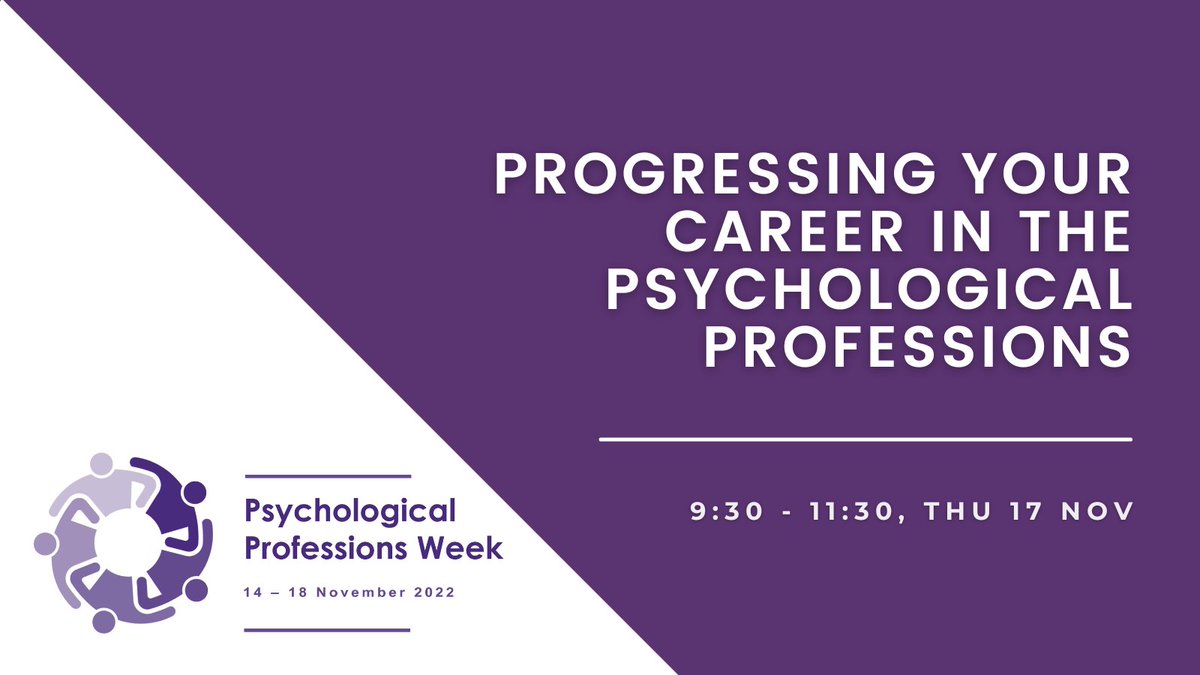 PROGRESSING YOUR CAREER IN THE PSYCHOLOGICAL PROFESSIONS

9:30 - 11:30, THU 17 NOV

Psychological Professions Week

14 – 18 November 2022